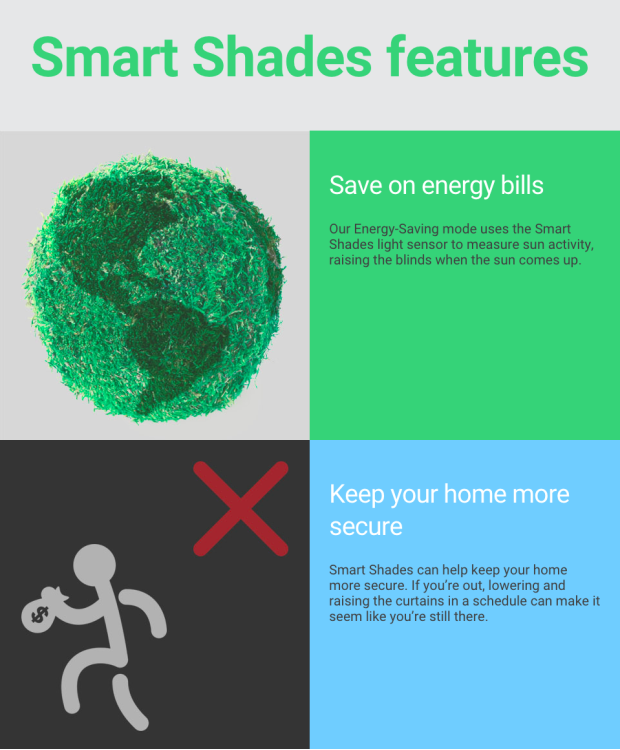 Smart Shades features

Save on energy bills

Our Energy-Saving mode uses the Smart Shades light sensor to measure sun activity, raising the blinds when the sun comes up.

$

Keep your home more secure

Smart Shades can help keep your home more secure. If you're out, lowering and raising the curtains in a schedule can make it seem like you're still there.